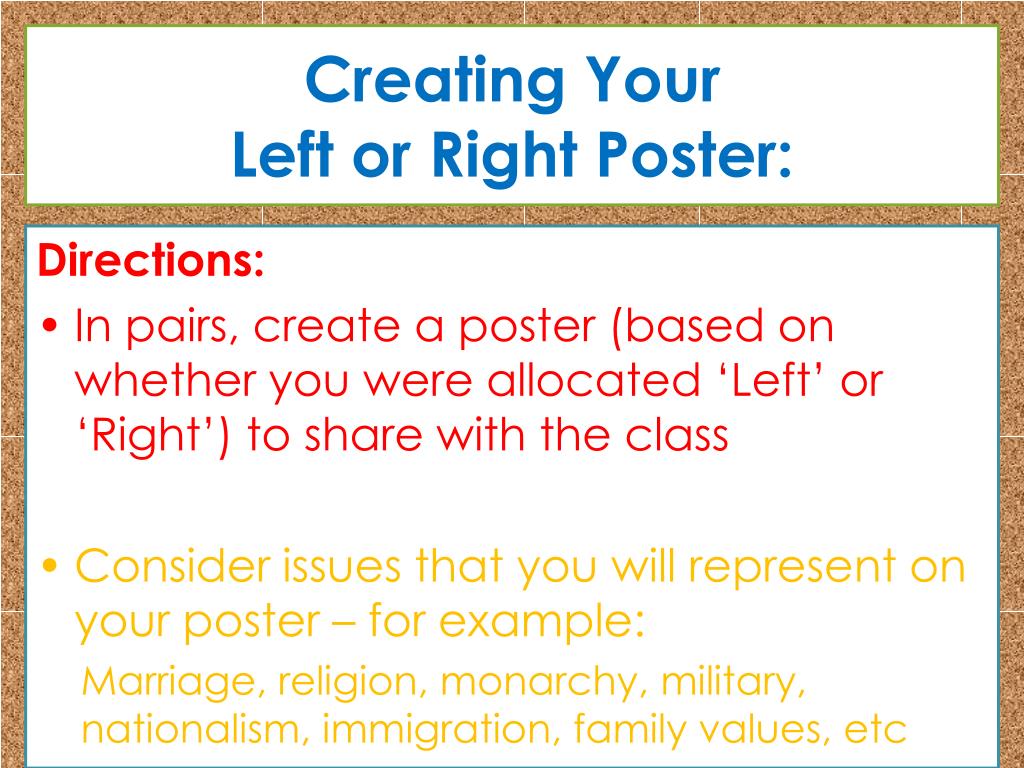 Creating Your
Left or Right Poster:

Directions:

• In pairs, create a poster (based on whether you were allocated ‘Left’ or ‘Right’) to share with the class

• Consider issues that you will represent on your poster – for example:

Marriage, religion, monarchy, military, nationalism, immigration, family values, etc